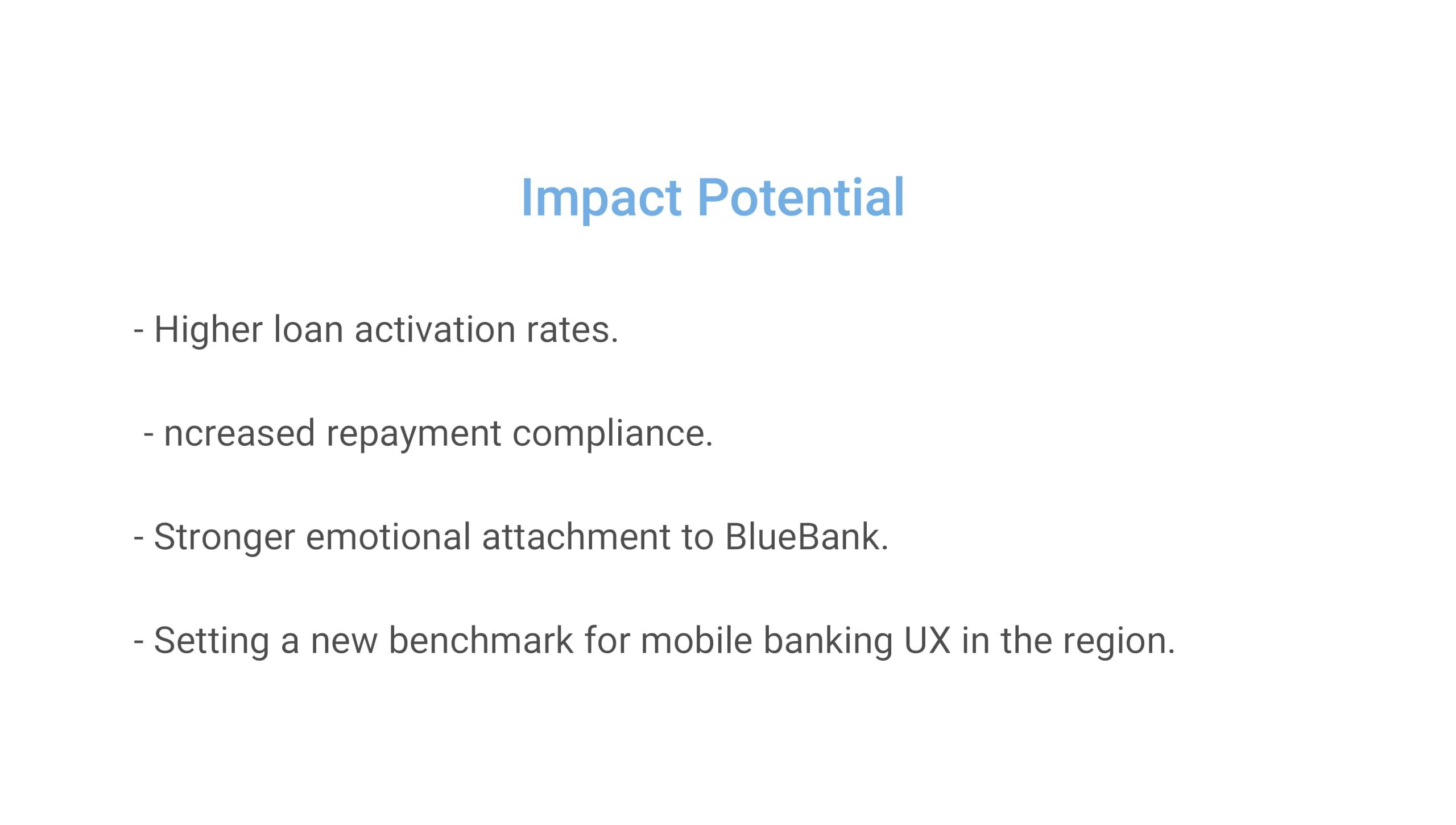 Impact Potential

- Higher loan activation rates.

- ncreased repayment compliance.

- Stronger emotional attachment to BlueBank.

- Setting a new benchmark for mobile banking UX in the region.